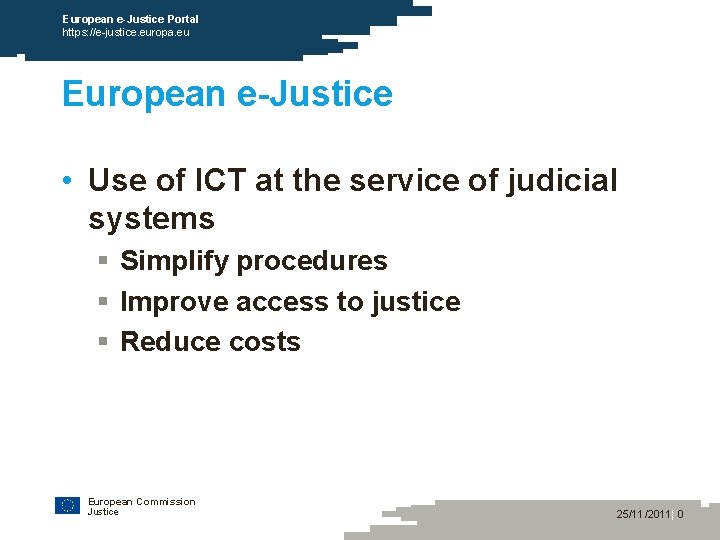 European e-Justice Portal
https://e-justice.europa.eu

European e-Justice

• Use of ICT at the service of judicial systems
▪ Simplify procedures
▪ Improve access to justice
▪ Reduce costs

European Commission
Justice

25/11/2011 | 0